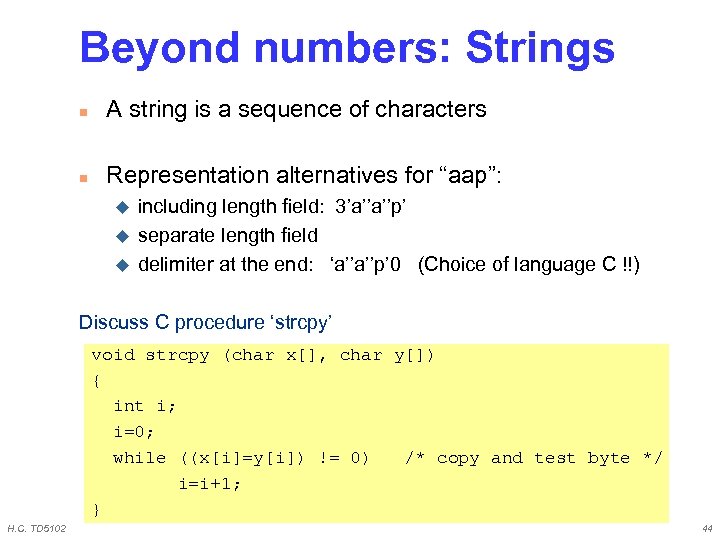 Beyond numbers: Strings

A string is a sequence of characters

Representation alternatives for “aap”:

including length field: 3’a’’a’’p’

separate length field

delimiter at the end: ‘a’’a’’p’0 (Choice of language C !!)

Discuss C procedure ‘strcpy’

void strcpy (char x[], char y[])
{
  int i;
  i=0;
  while ((x[i]=y[i]) != 0)   /* copy and test byte */
        i=i+1;
}

H.C. TD5102

44